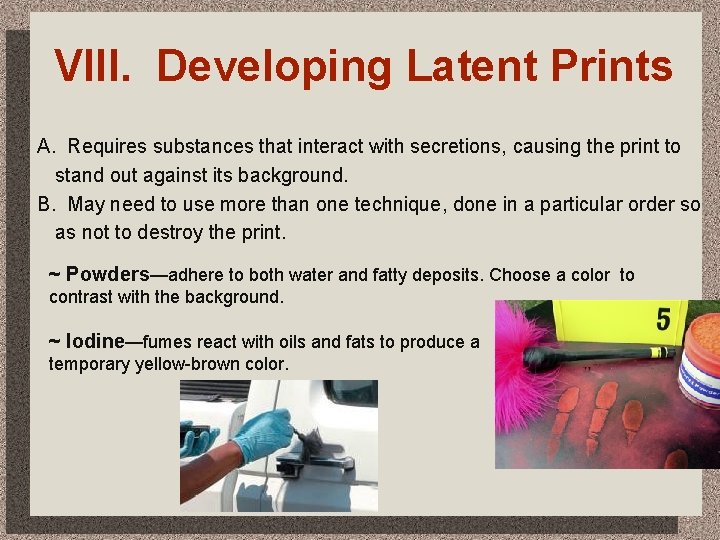 VIII. Developing Latent Prints

A. Requires substances that interact with secretions, causing the print to stand out against its background.

B. May need to use more than one technique, done in a particular order so as not to destroy the print.

~ Powders—adhere to both water and fatty deposits. Choose a color to contrast with the background.

~ Iodine—fumes react with oils and fats to produce a temporary yellow-brown color.

5